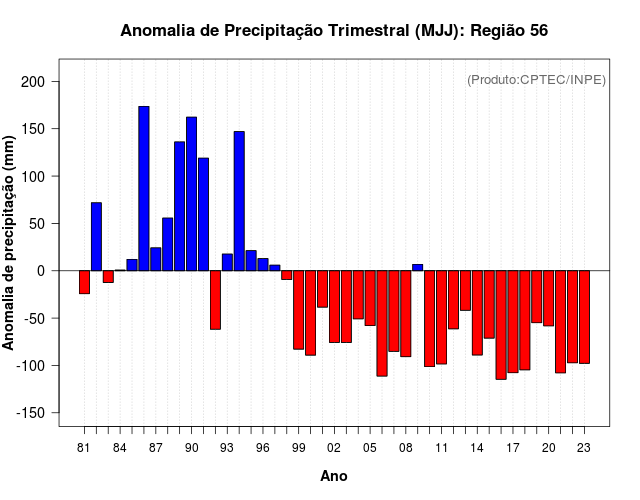 Anomalia de Precipitação Trimestral (MJJ): Região 56

(Produto:CPTEC/INPE)

Anomalia de precipitação (mm)

200
150
100
50
0
-50
-100
-150

81 84 87 90 93 96 99 02 05 08 11 14 17 20 23

Ano